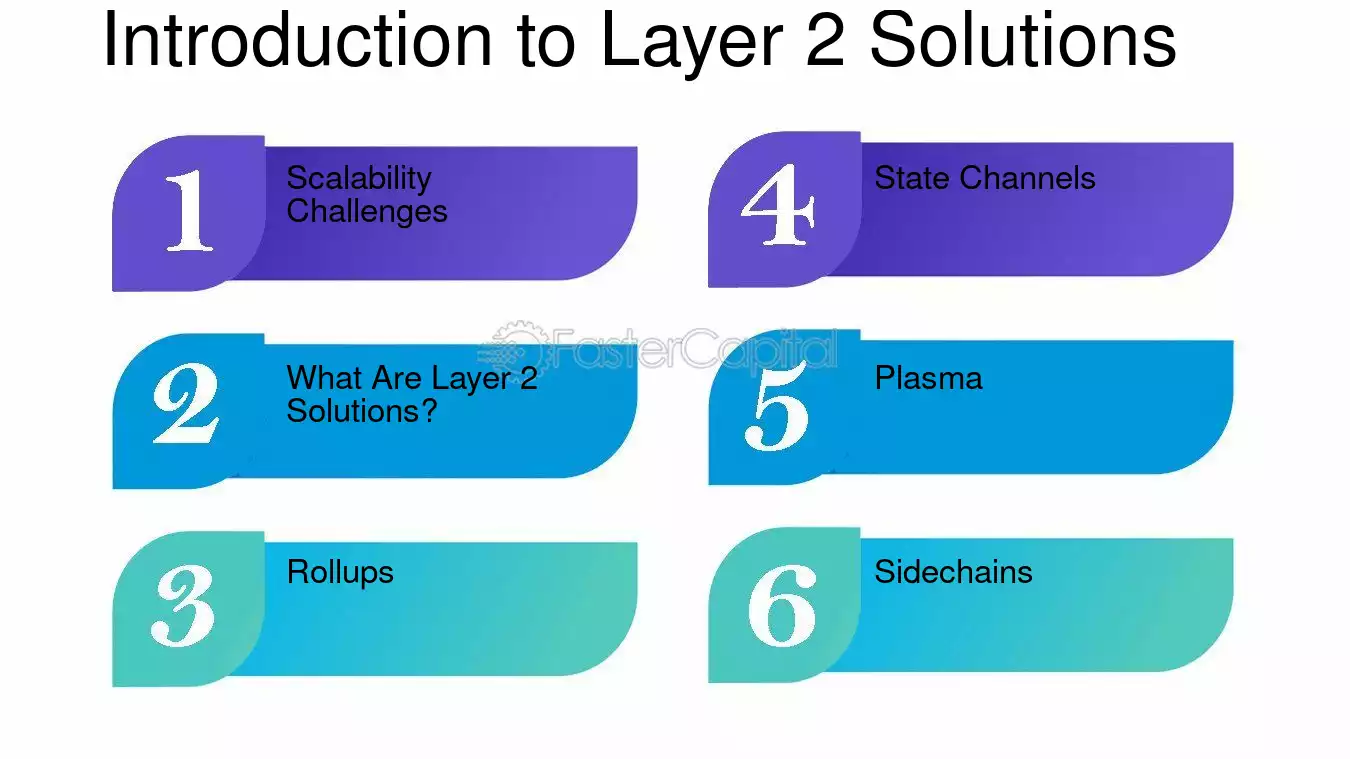 Introduction to Layer 2 Solutions

1 Scalability Challenges

2 What Are Layer 2 Solutions?

3 Rollups

4 State Channels

5 Plasma

6 Sidechains

FasterCapital